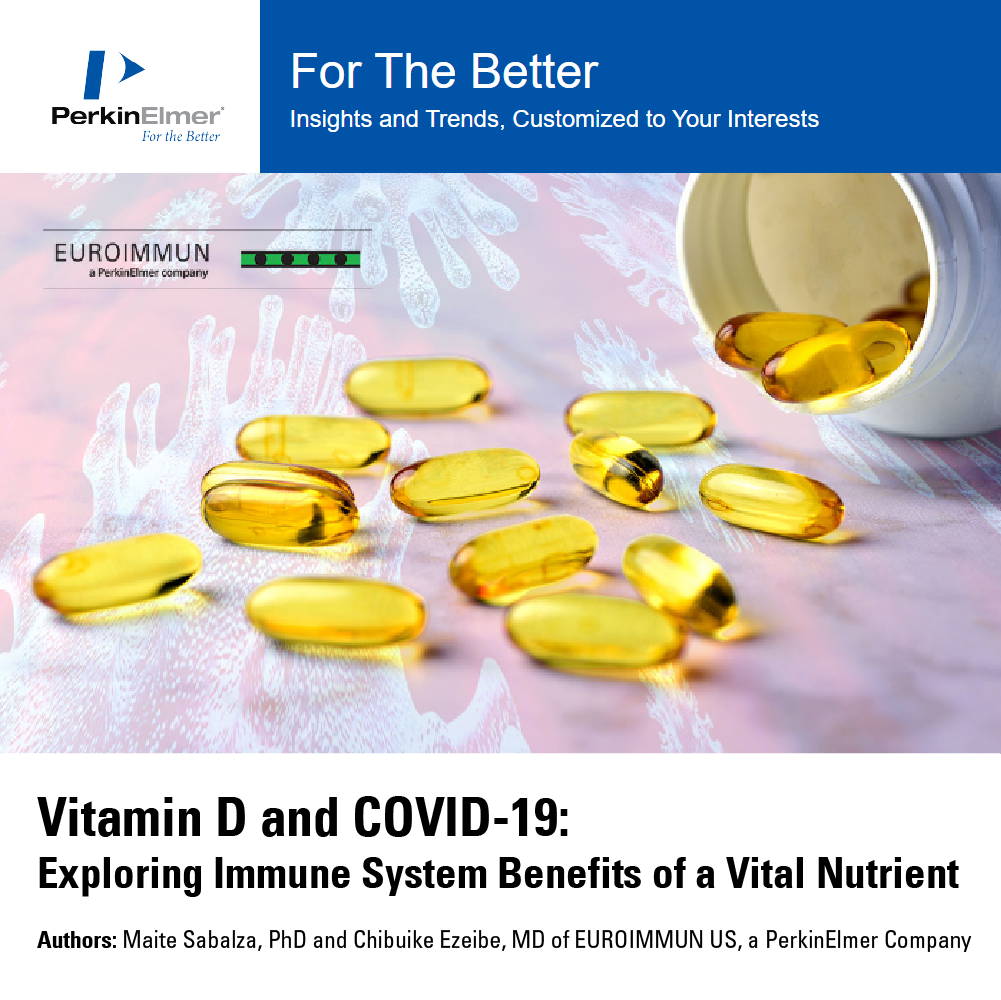 PerkinElmer®
For the Better

For The Better
Insights and Trends, Customized to Your Interests

EUROIMMUN
a PerkinElmer company

Vitamin D and COVID-19:
Exploring Immune System Benefits of a Vital Nutrient

Authors: Maite Sabalza, PhD and Chibuike Ezeibe, MD of EUROIMMUN US, a PerkinElmer Company